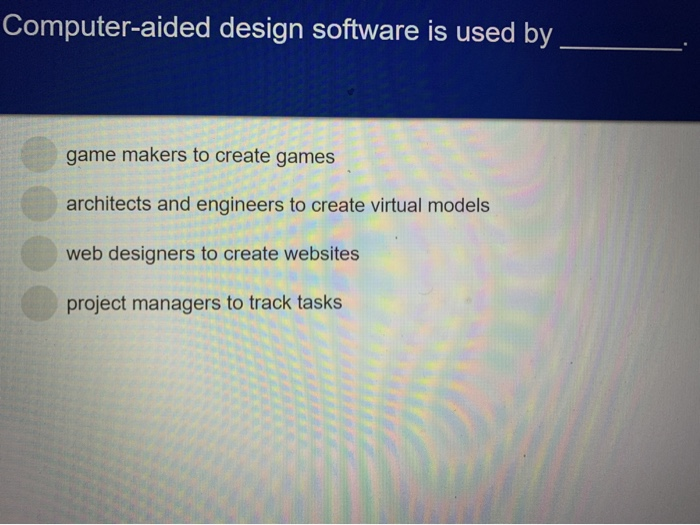 Computer-aided design software is used by ________.

game makers to create games

architects and engineers to create virtual models

web designers to create websites

project managers to track tasks